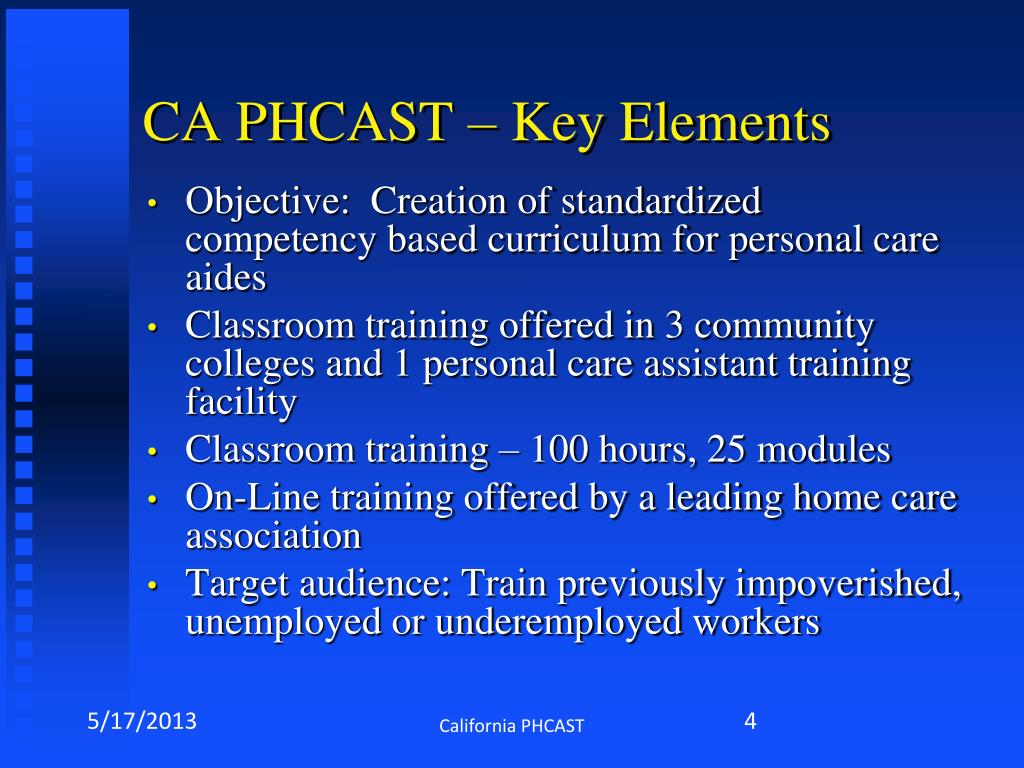 CA PHCAST – Key Elements

• Objective: Creation of standardized competency based curriculum for personal care aides
• Classroom training offered in 3 community colleges and 1 personal care assistant training facility
• Classroom training – 100 hours, 25 modules
• On-Line training offered by a leading home care association
• Target audience: Train previously impoverished, unemployed or underemployed workers

5/17/2013

California PHCAST

4